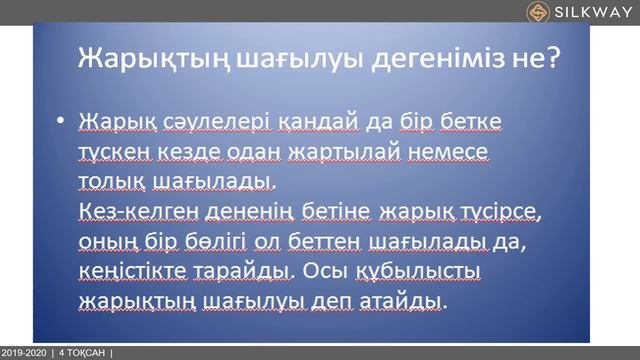 SILKWAY

Жарықтың шағылуы дегеніміз не?

• Жарық сәулелері қандай да бір бетке түскен кезде одан жартылай немесе толық шағылады.
Кез-келген дененің бетіне жарық түсірсе, оның бір бөлігі ол беттен шағылады да, кеңістікте тарайды. Осы құбылысты жарықтың шағылуы деп атайды.

2019-2020 | 4 ТОҚСАН |